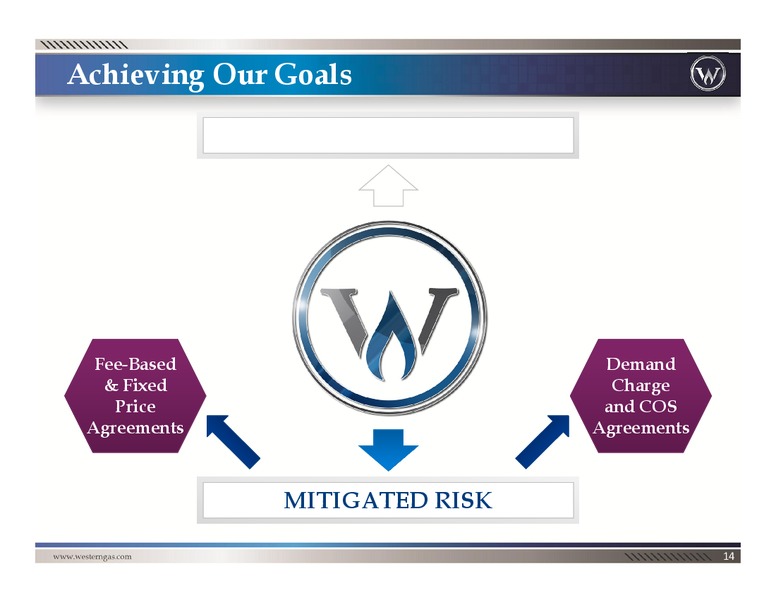 Achieving Our Goals

Fee-Based & Fixed Price Agreements

Demand Charge and COS Agreements

MITIGATED RISK

www.westerngas.com

14